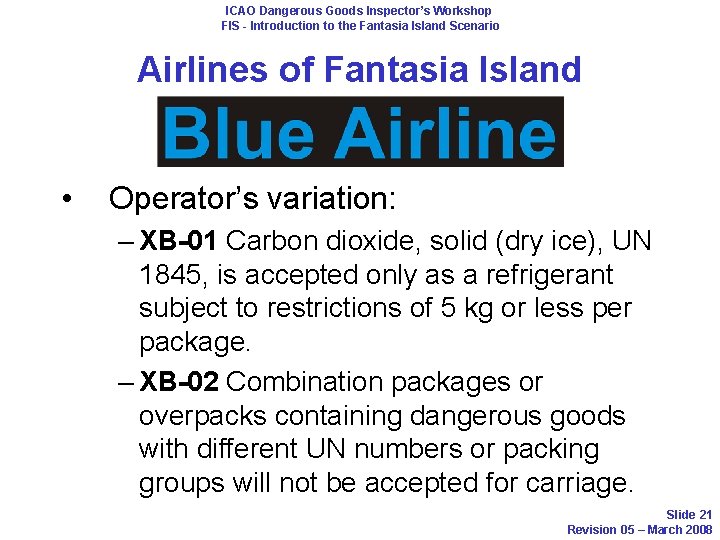 ICAO Dangerous Goods Inspector's Workshop
FIS - Introduction to the Fantasia Island Scenario

Airlines of Fantasia Island

Blue Airline

• Operator's variation:

– XB-01 Carbon dioxide, solid (dry ice), UN 1845, is accepted only as a refrigerant subject to restrictions of 5 kg or less per package.

– XB-02 Combination packages or overpacks containing dangerous goods with different UN numbers or packing groups will not be accepted for carriage.

Slide 21
Revision 05 – March 2008